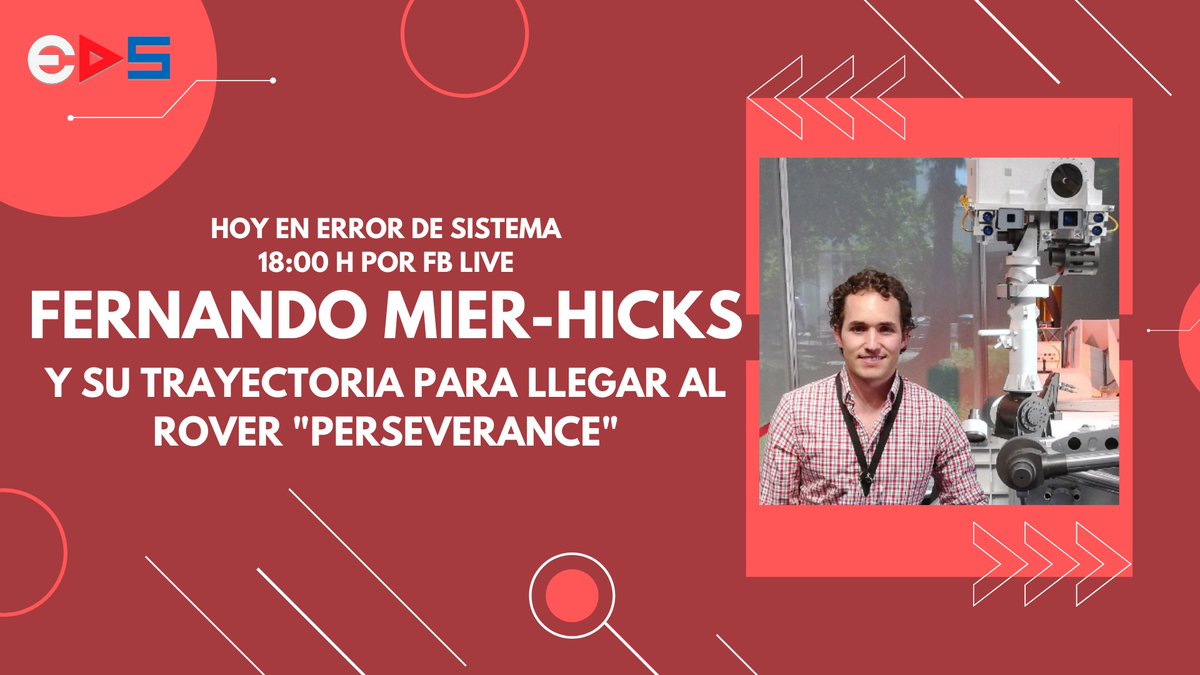 EDS

HOY EN ERROR DE SISTEMA
18:00 H POR FB LIVE

FERNANDO MIER-HICKS

Y SU TRAYECTORIA PARA LLEGAR AL ROVER "PERSEVERANCE"